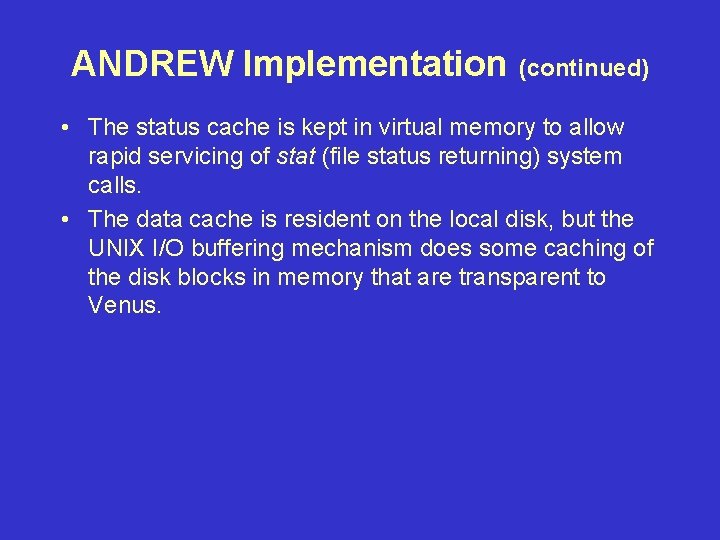 ANDREW Implementation (continued)

• The status cache is kept in virtual memory to allow rapid servicing of stat (file status returning) system calls.

• The data cache is resident on the local disk, but the UNIX I/O buffering mechanism does some caching of the disk blocks in memory that are transparent to Venus.